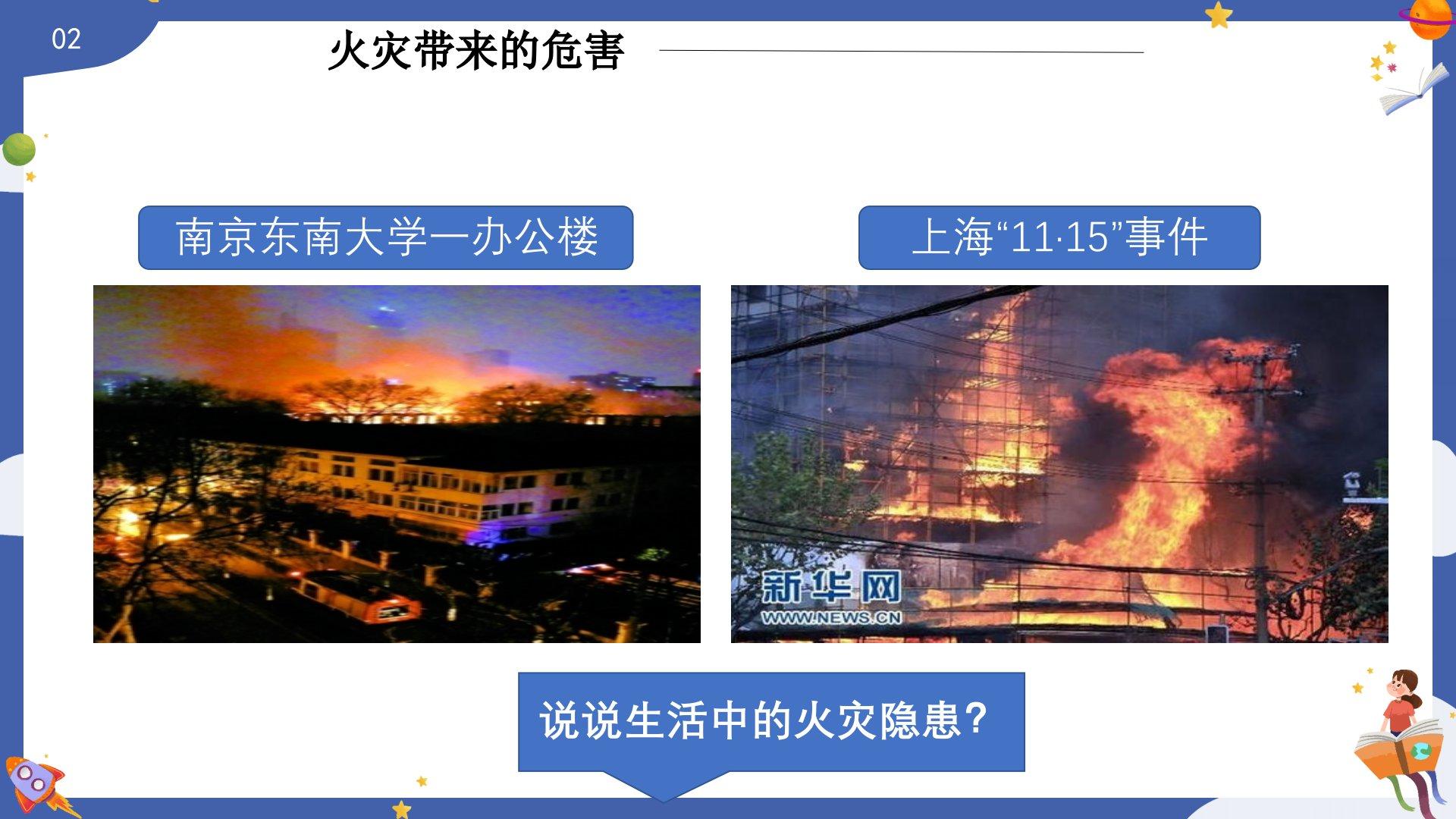 02

火灾带来的危害

南京东南大学一办公楼

上海“11·15”事件

新华网
WWW.NEWS.CN

说说生活中的火灾隐患？